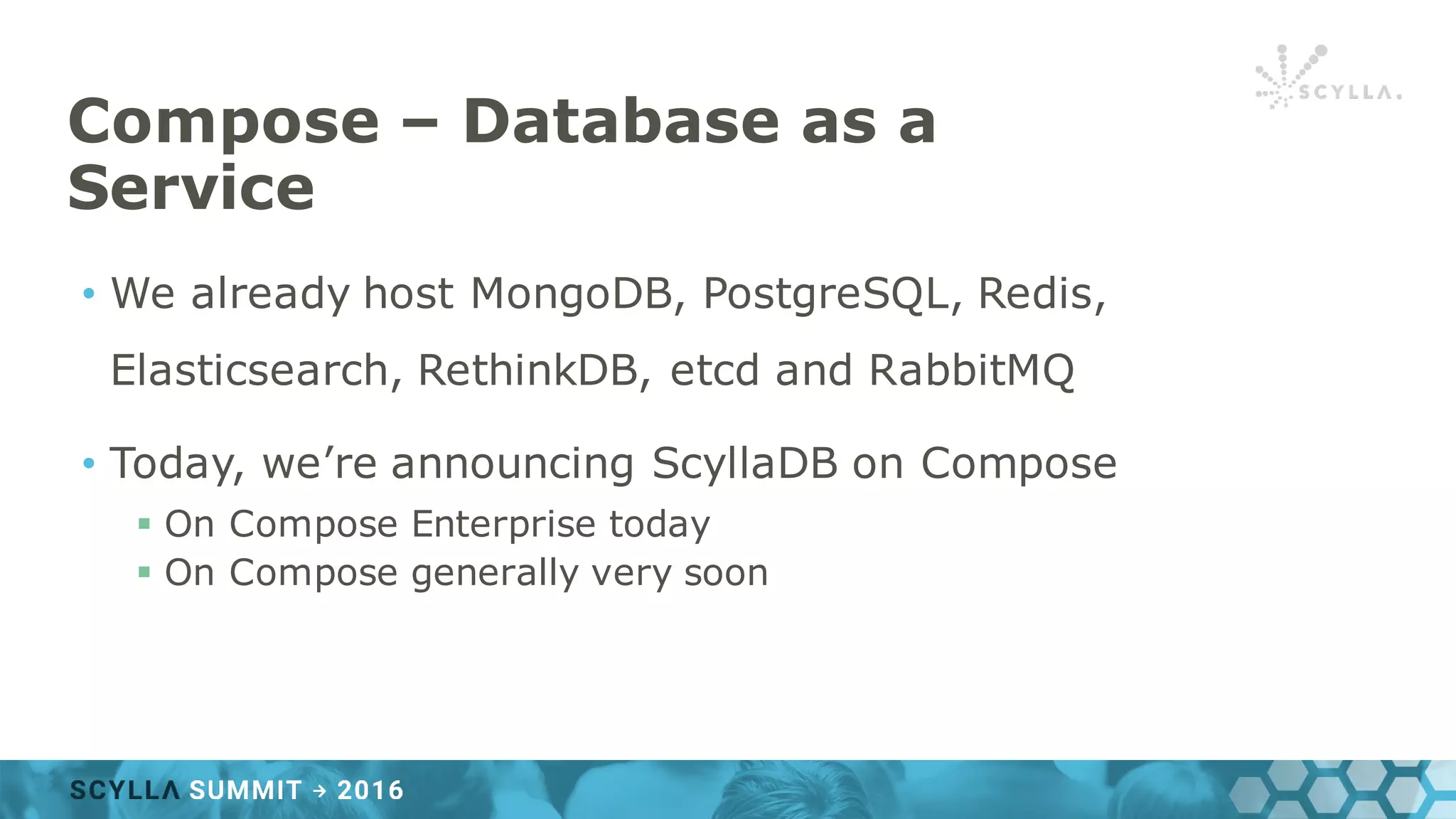 SCYLLA.

Compose – Database as a Service

• We already host MongoDB, PostgreSQL, Redis, Elasticsearch, RethinkDB, etcd and RabbitMQ

• Today, we're announcing ScyllaDB on Compose
  ▪ On Compose Enterprise today
  ▪ On Compose generally very soon

SCYLLA SUMMIT → 2016